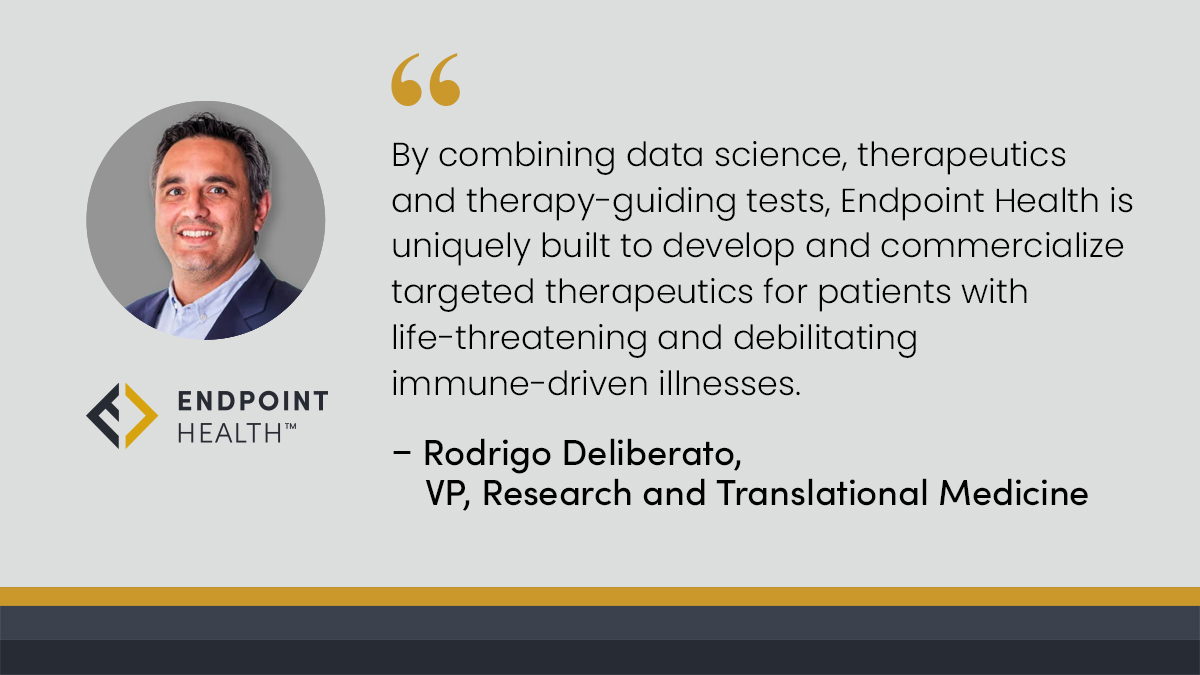 ENDPOINT HEALTH™

“

By combining data science, therapeutics and therapy-guiding tests, Endpoint Health is uniquely built to develop and commercialize targeted therapeutics for patients with life-threatening and debilitating immune-driven illnesses.

– Rodrigo Deliberato, VP, Research and Translational Medicine